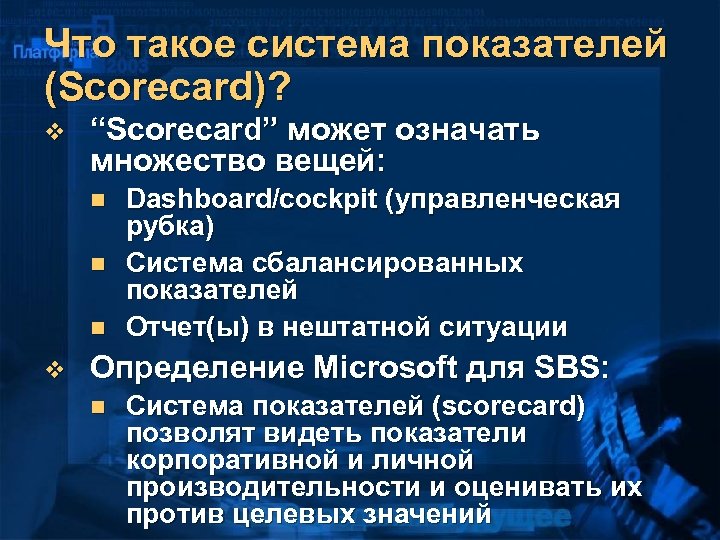 Платформа 2003

Что такое система показателей (Scorecard)?

❖ “Scorecard” может означать множество вещей:

■ Dashboard/cockpit (управленческая рубка)

■ Система сбалансированных показателей

■ Отчет(ы) в нештатной ситуации

❖ Определение Microsoft для SBS:

■ Система показателей (scorecard) позволят видеть показатели корпоративной и личной производительности и оценивать их против целевых значений